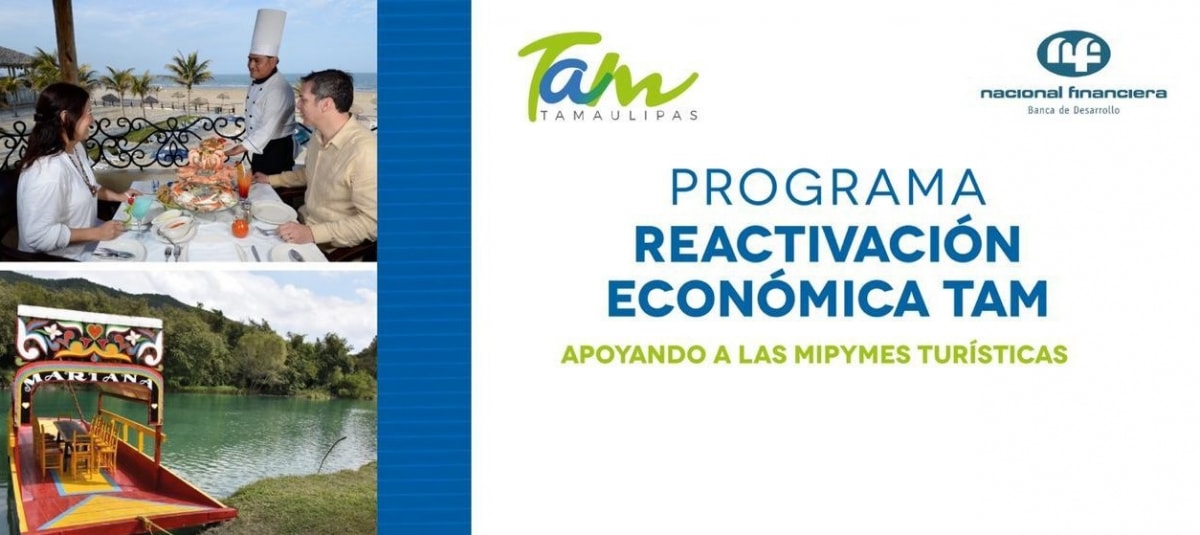 MARIANA

Tam
TAMAULIPAS

nf
nacional financiera
Banca de Desarrollo

PROGRAMA
REACTIVACIÓN ECONÓMICA TAM

APOYANDO A LAS MIPYMES TURÍSTICAS